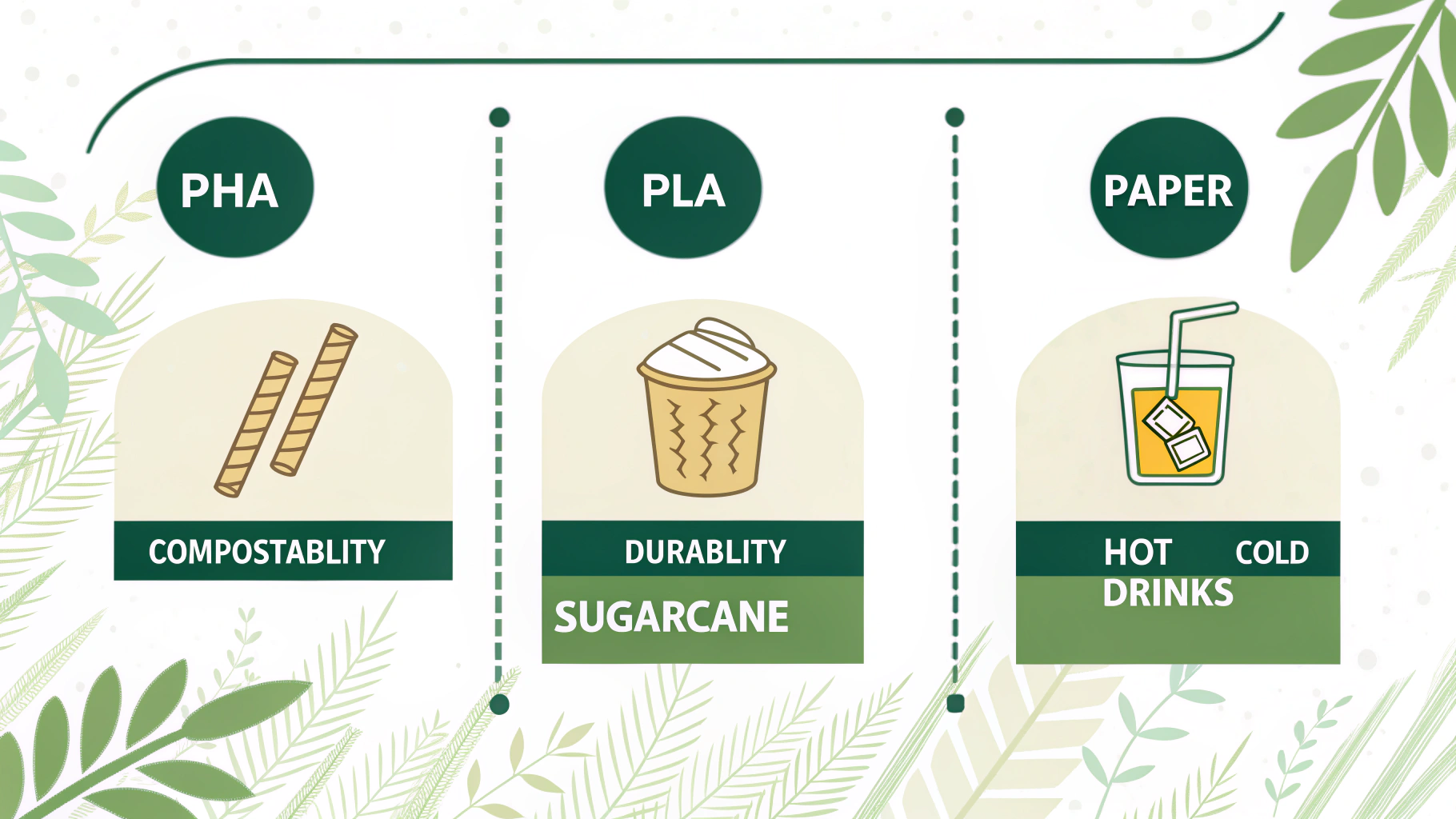 PHA

COMPOSTABLITY

PLA

DURABLITY

SUGARCANE

PAPER

HOT COLD
DRINKS